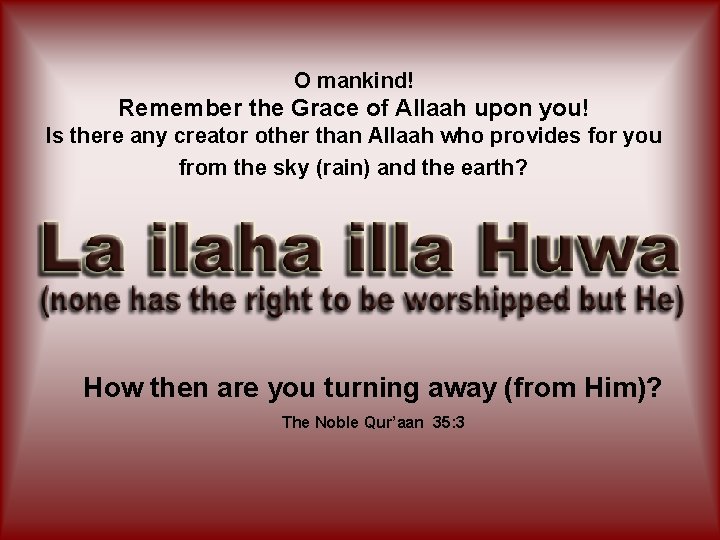 O mankind!
Remember the Grace of Allaah upon you!
Is there any creator other than Allaah who provides for you from the sky (rain) and the earth?

La ilaha illa Huwa
(none has the right to be worshipped but He)

How then are you turning away (from Him)?

The Noble Qur'aan 35:3